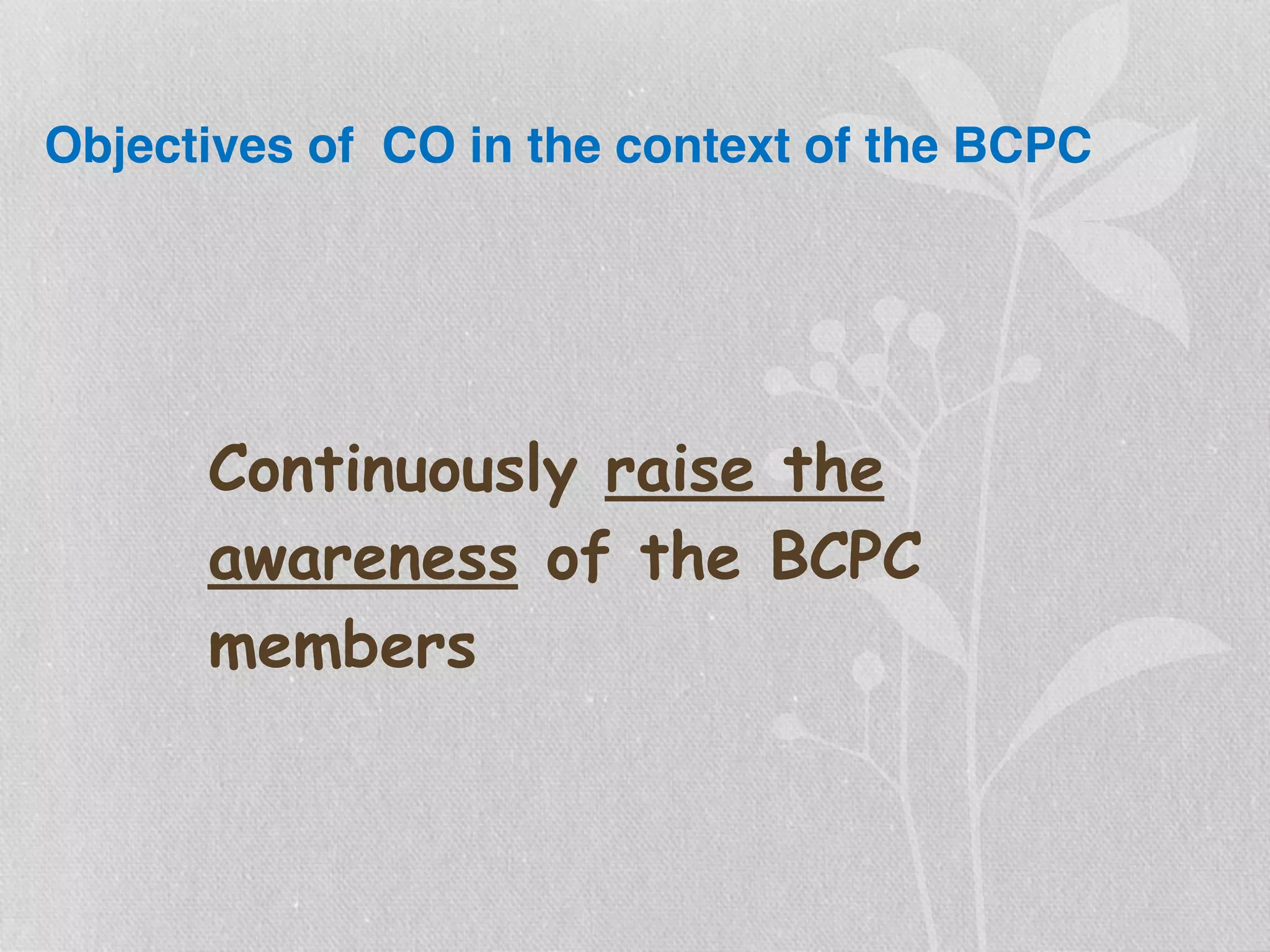 Objectives of  CO in the context of the BCPC

Continuously raise the awareness of the BCPC members